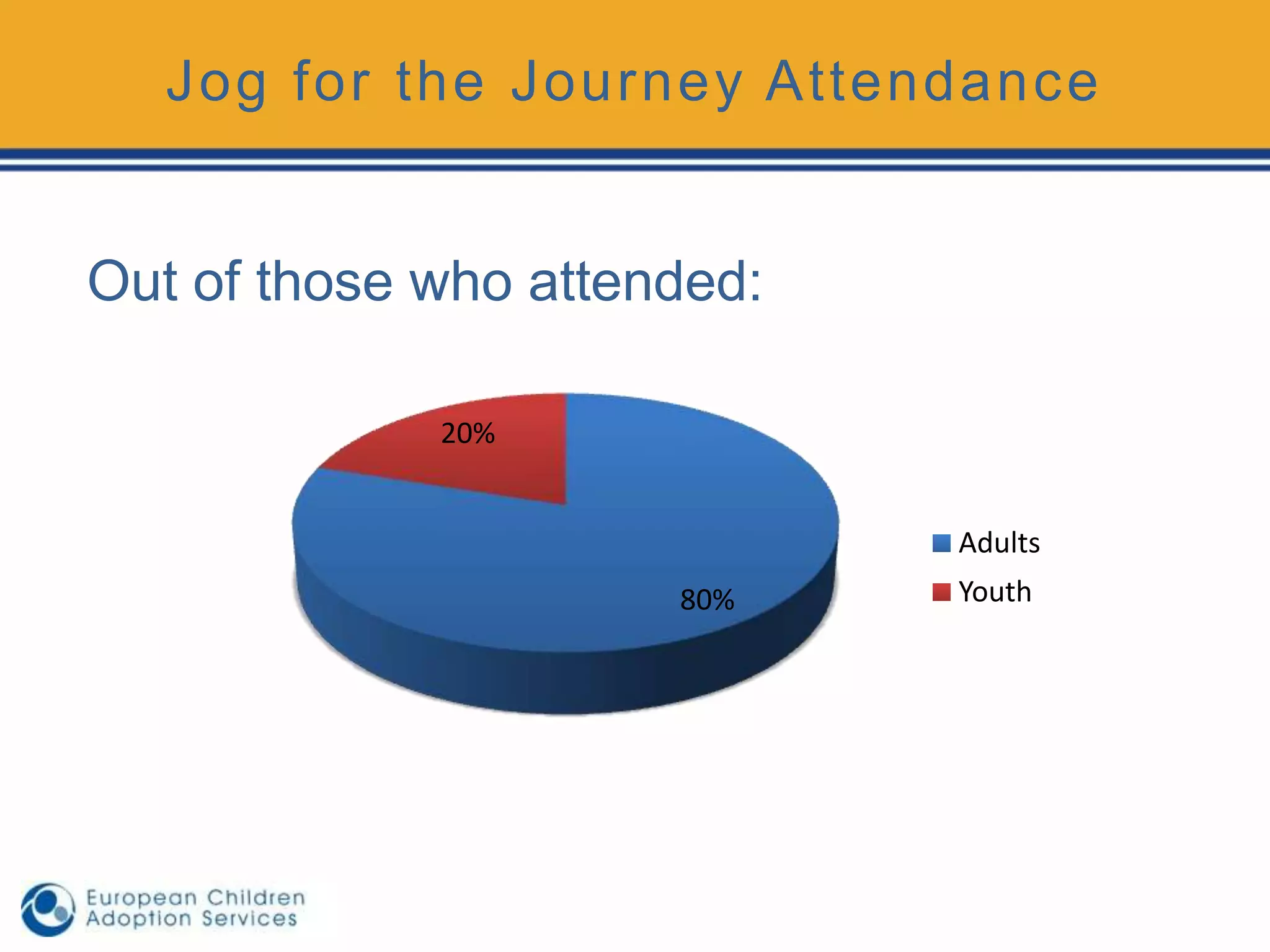 Jog for the Journey Attendance

Out of those who attended:

20%

80%

Adults

Youth

European Children
Adoption Services